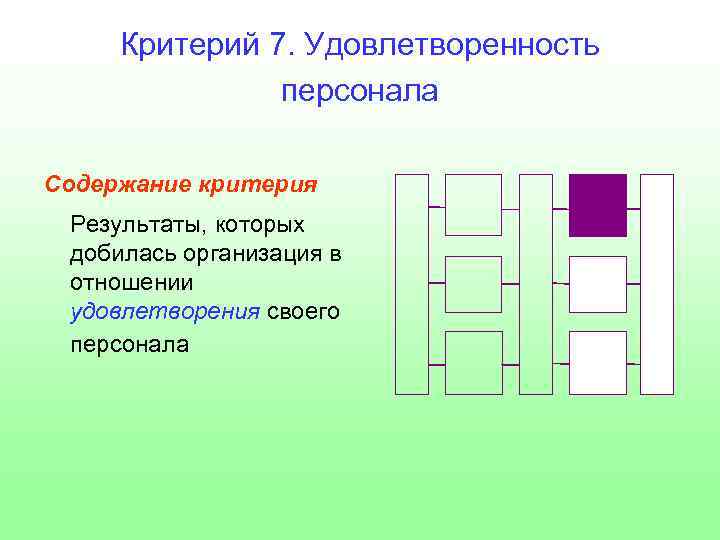 Критерий 7. Удовлетворенность персонала

Содержание критерия

Результаты, которых добилась организация в отношении удовлетворения своего персонала